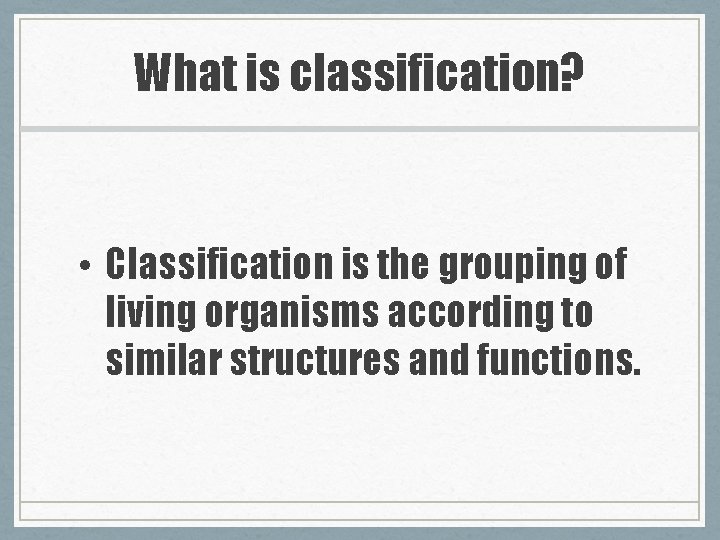 What is classification?

• Classification is the grouping of living organisms according to similar structures and functions.